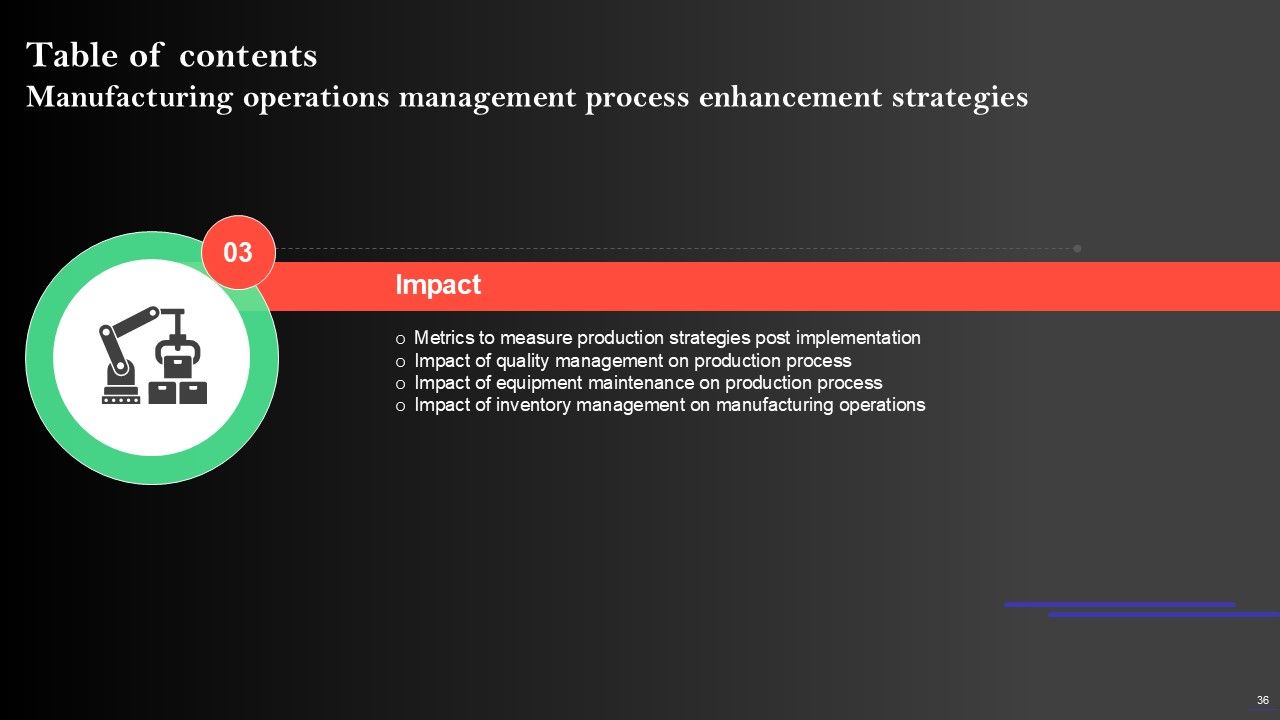 Table of contents
Manufacturing operations management process enhancement strategies

03

Impact

o Metrics to measure production strategies post implementation
o Impact of quality management on production process
o Impact of equipment maintenance on production process
o Impact of inventory management on manufacturing operations

36